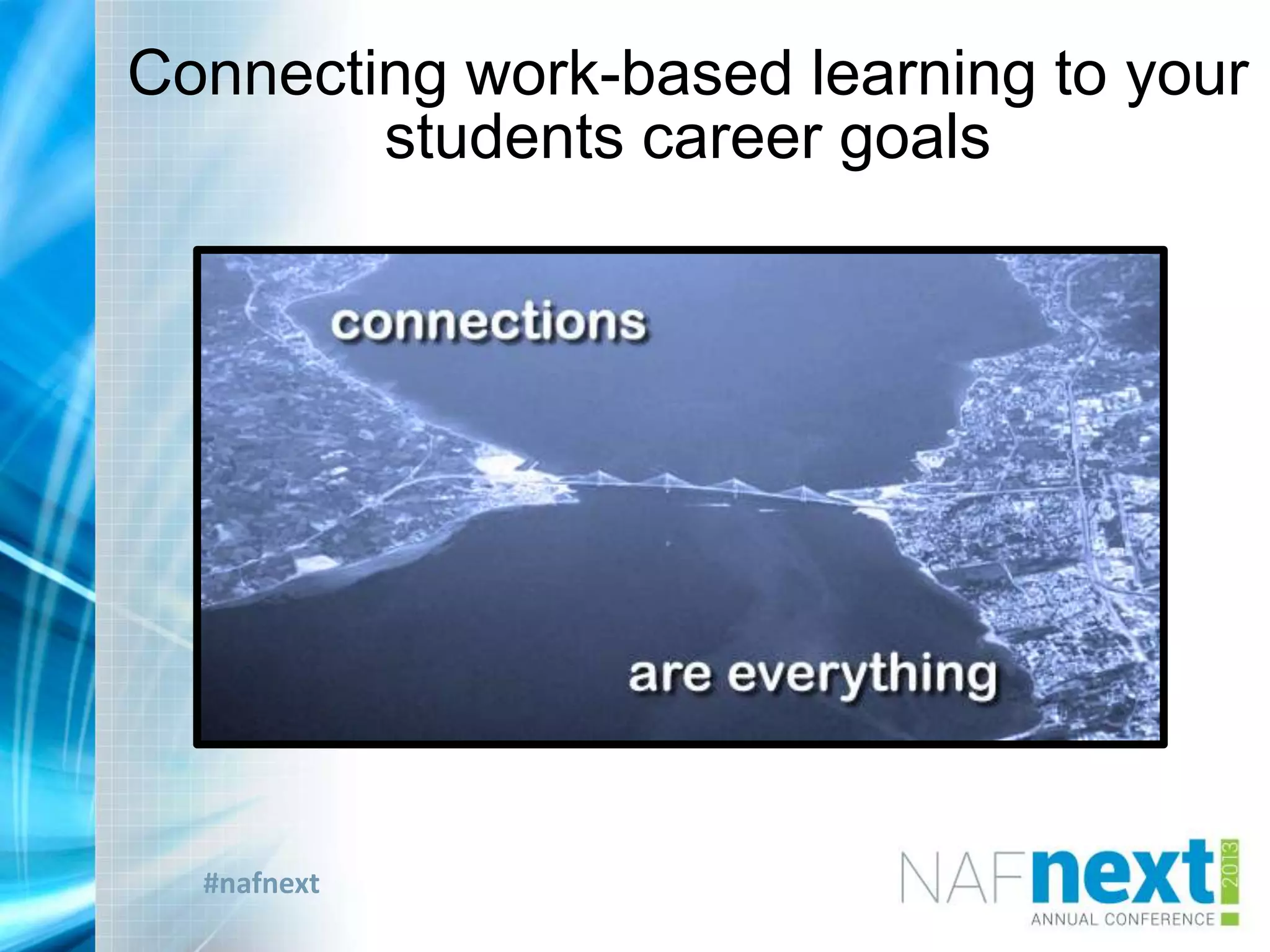 Connecting work-based learning to your students career goals

connections

are everything

#nafnext

NAFnext 2013
ANNUAL CONFERENCE